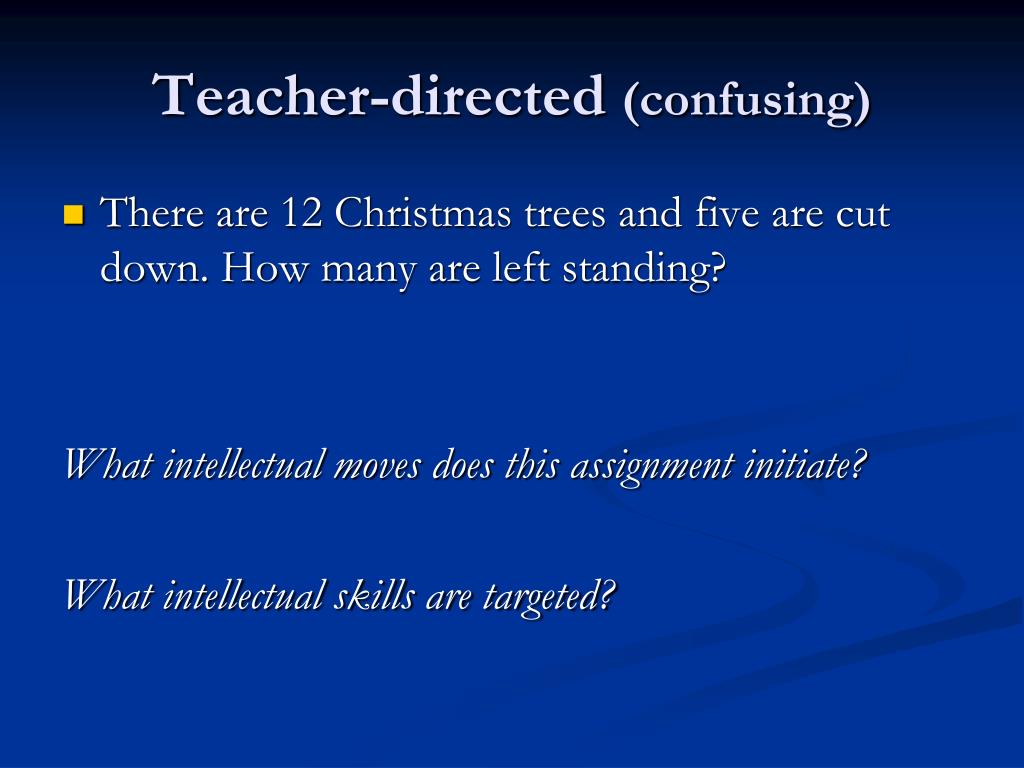 Teacher-directed (confusing)

There are 12 Christmas trees and five are cut down. How many are left standing?

What intellectual moves does this assignment initiate?

What intellectual skills are targeted?